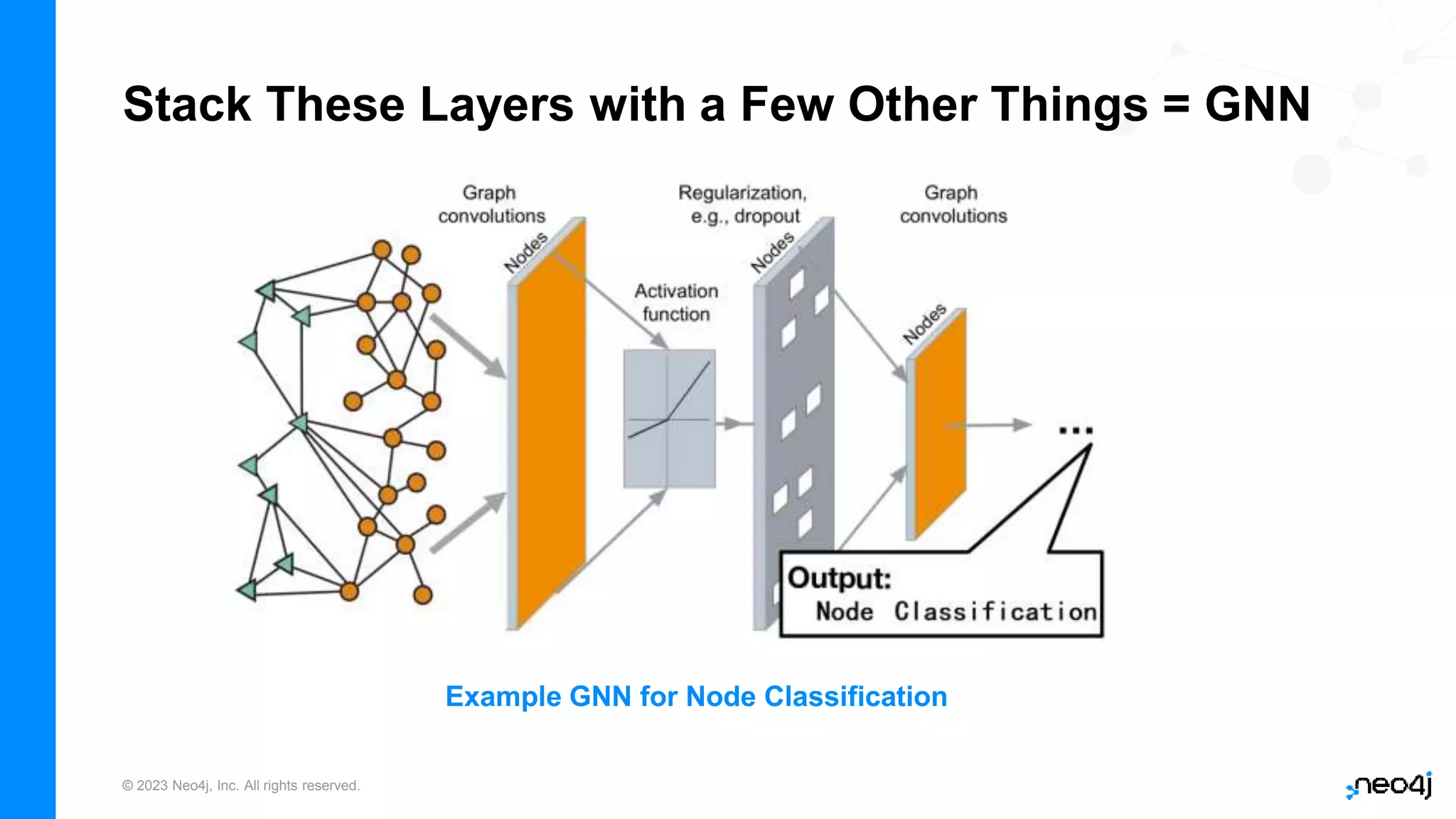 Stack These Layers with a Few Other Things = GNN

Graph convolutions

Nodes

Activation function

Regularization, e.g., dropout

Nodes

Graph convolutions

Nodes

...

Output:
Node Classification

Example GNN for Node Classification

© 2023 Neo4j, Inc. All rights reserved.

neo4j